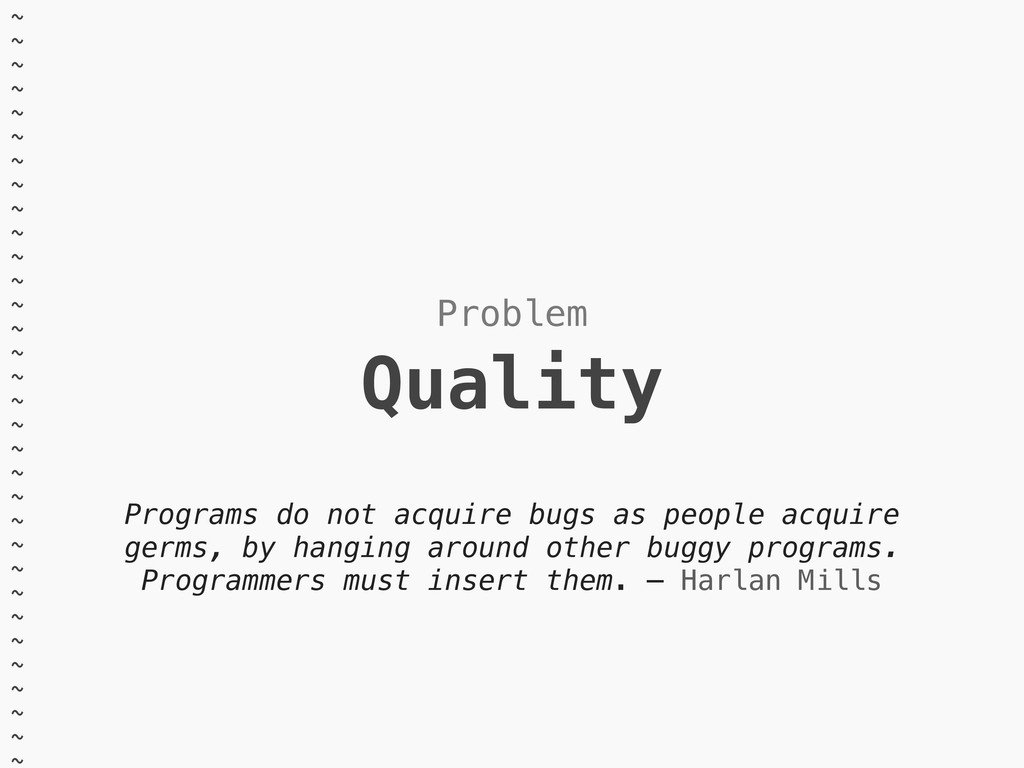 ~
~
~
~
~
~
~
~
~
~
~
~
~
~
~
~
~
~
~
~
~
~
~
~
~
~
~
~
~
~
~
~

Problem

Quality

Programs do not acquire bugs as people acquire germs, by hanging around other buggy programs. Programmers must insert them. — Harlan Mills